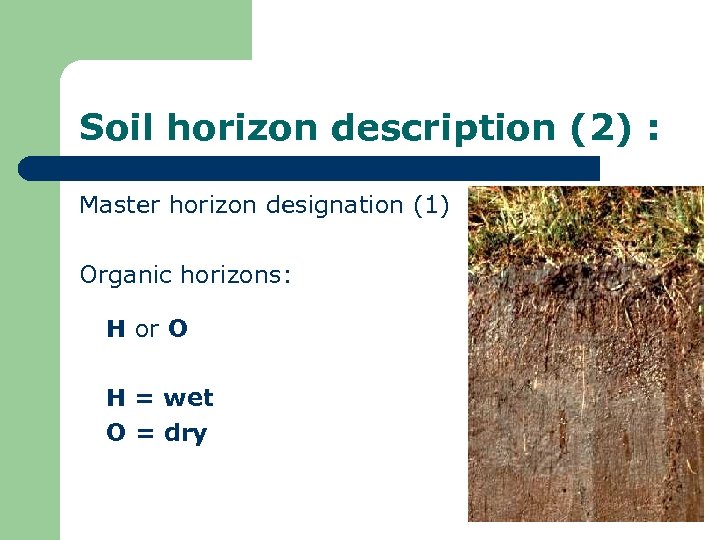 Soil horizon description (2) :

Master horizon designation (1)

Organic horizons:

H or O

H = wet
O = dry